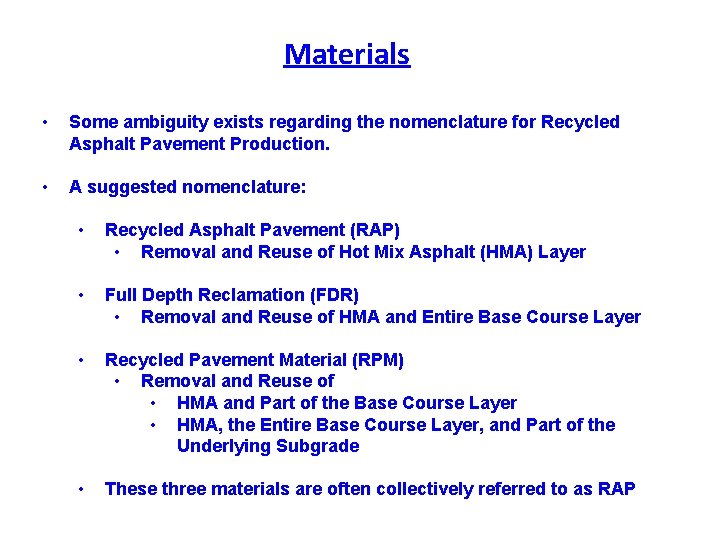 Materials

• Some ambiguity exists regarding the nomenclature for Recycled Asphalt Pavement Production.

• A suggested nomenclature:

• Recycled Asphalt Pavement (RAP)
• Removal and Reuse of Hot Mix Asphalt (HMA) Layer

• Full Depth Reclamation (FDR)
• Removal and Reuse of HMA and Entire Base Course Layer

• Recycled Pavement Material (RPM)
• Removal and Reuse of
• HMA and Part of the Base Course Layer
• HMA, the Entire Base Course Layer, and Part of the Underlying Subgrade

• These three materials are often collectively referred to as RAP